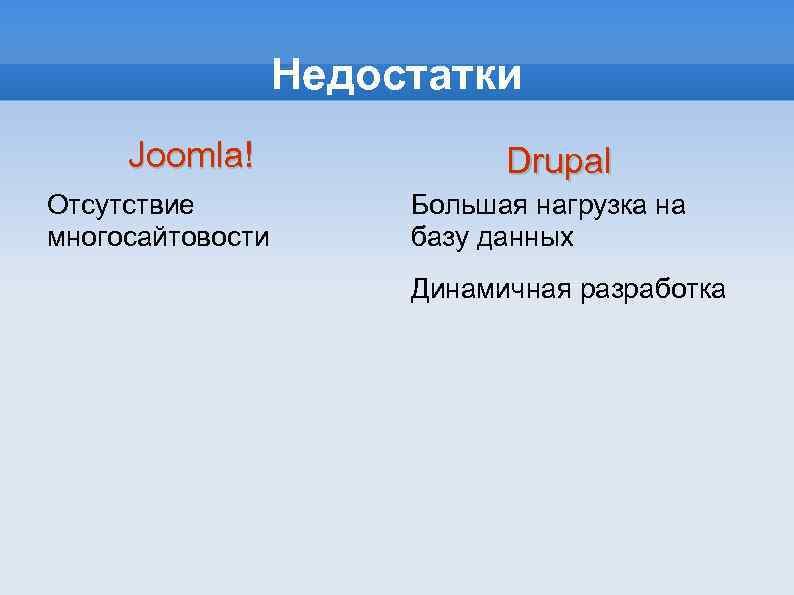 Недостатки

Joomla!

Отсутствие многосайтовости

Drupal

Большая нагрузка на базу данных

Динамичная разработка